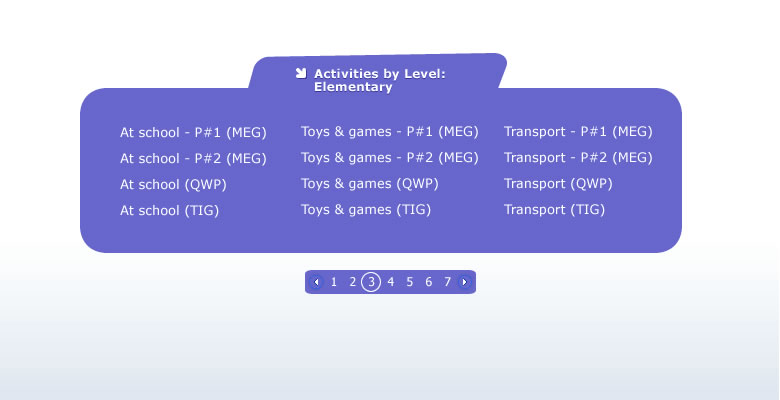 Activities by Level: Elementary

At school - P#1 (MEG)
At school - P#2 (MEG)
At school (QWP)
At school (TIG)

Toys & games - P#1 (MEG)
Toys & games - P#2 (MEG)
Toys & games (QWP)
Toys & games (TIG)

Transport - P#1 (MEG)
Transport - P#2 (MEG)
Transport (QWP)
Transport (TIG)

1 2 3 4 5 6 7